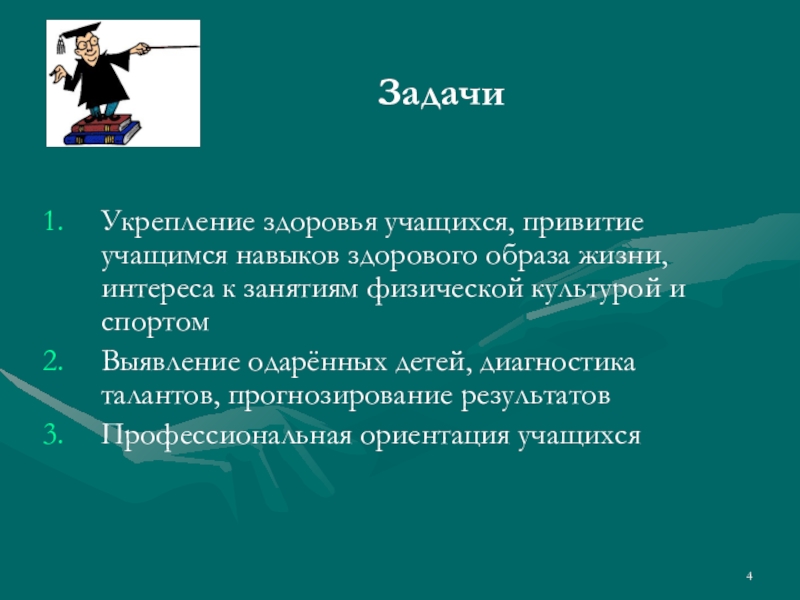 Задачи

1. Укрепление здоровья учащихся, привитие учащимся навыков здорового образа жизни, интереса к занятиям физической культурой и спортом
2. Выявление одарённых детей, диагностика талантов, прогнозирование результатов
3. Профессиональная ориентация учащихся

4